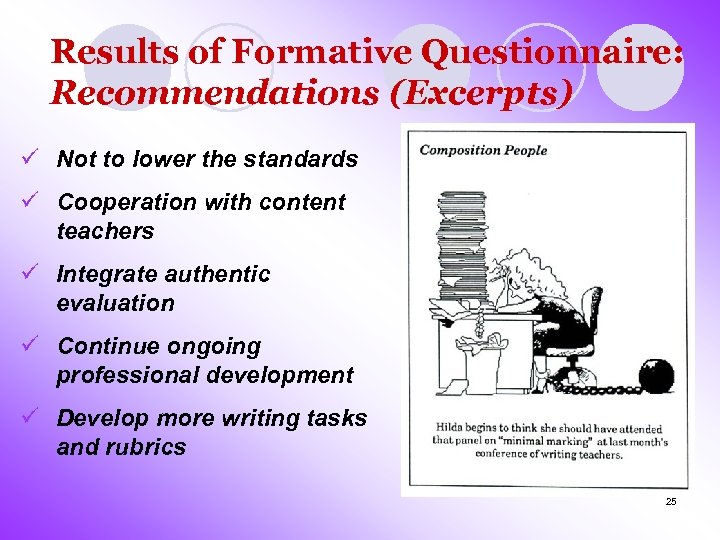 Results of Formative Questionnaire: Recommendations (Excerpts)

✓ Not to lower the standards

✓ Cooperation with content teachers

✓ Integrate authentic evaluation

✓ Continue ongoing professional development

✓ Develop more writing tasks and rubrics

Composition People

Hilda begins to think she should have attended that panel on "minimal marking" at last month's conference of writing teachers.

25